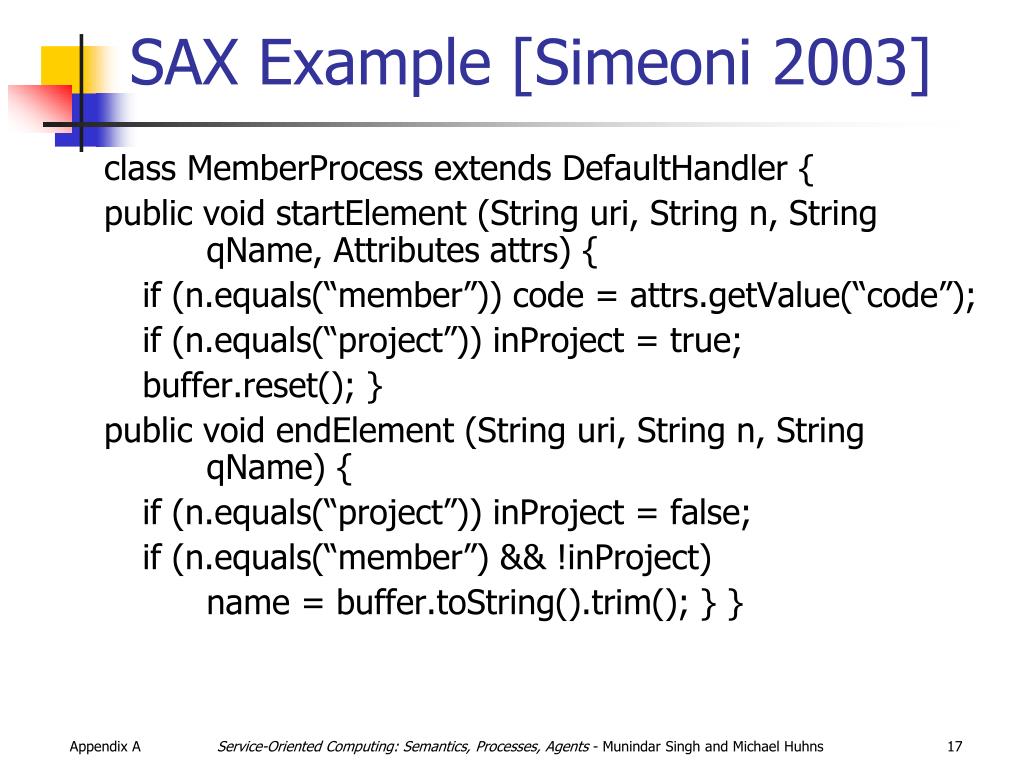 SAX Example [Simeoni 2003]

class MemberProcess extends DefaultHandler {
public void startElement (String uri, String n, String qName, Attributes attrs) {
if (n.equals(“member”)) code = attrs.getValue(“code”);
if (n.equals(“project”)) inProject = true;
buffer.reset(); }
public void endElement (String uri, String n, String qName) {
if (n.equals(“project”)) inProject = false;
if (n.equals(“member”) && !inProject)
name = buffer.toString().trim(); } }

Appendix A

Service-Oriented Computing: Semantics, Processes, Agents - Munindar Singh and Michael Huhns

17